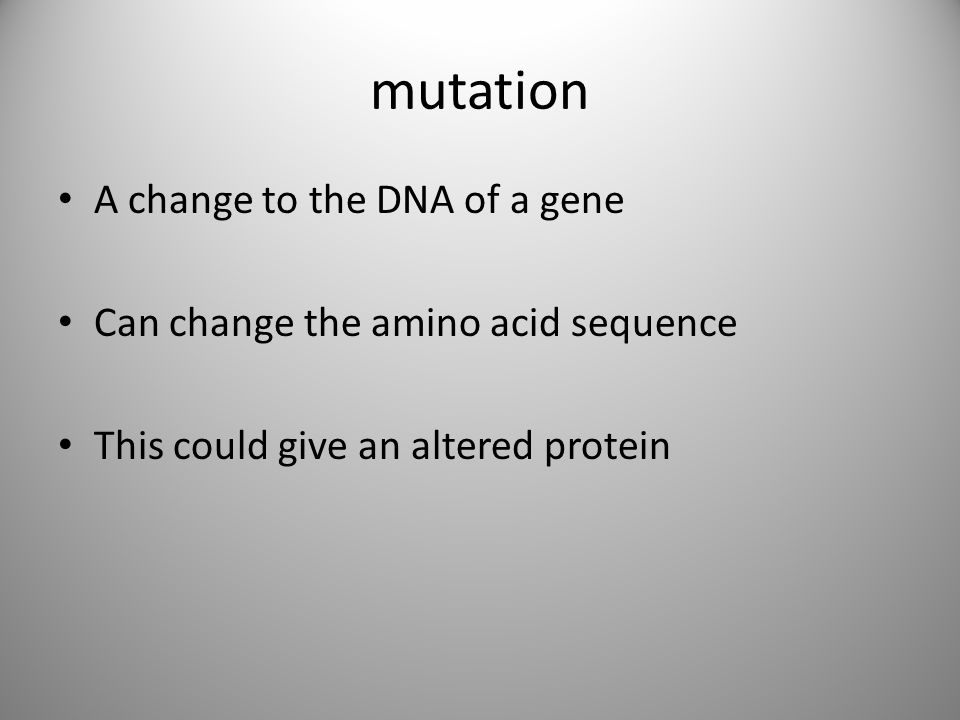 mutation

• A change to the DNA of a gene

• Can change the amino acid sequence

• This could give an altered protein